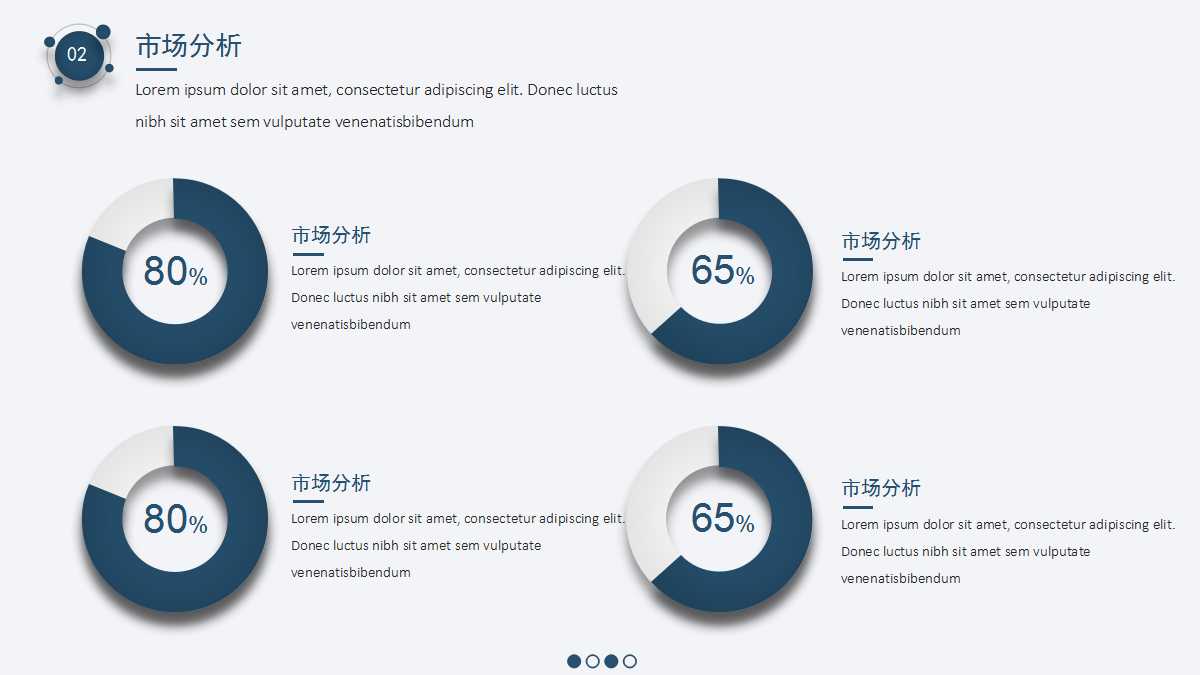 02

市场分析

Lorem ipsum dolor sit amet, consectetur adipiscing elit. Donec luctus nibh sit amet sem vulputate venenatisbibendum

80%

市场分析

Lorem ipsum dolor sit amet, consectetur adipiscing elit. Donec luctus nibh sit amet sem vulputate venenatisbibendum

65%

市场分析

Lorem ipsum dolor sit amet, consectetur adipiscing elit. Donec luctus nibh sit amet sem vulputate venenatisbibendum

80%

市场分析

Lorem ipsum dolor sit amet, consectetur adipiscing elit. Donec luctus nibh sit amet sem vulputate venenatisbibendum

65%

市场分析

Lorem ipsum dolor sit amet, consectetur adipiscing elit. Donec luctus nibh sit amet sem vulputate venenatisbibendum